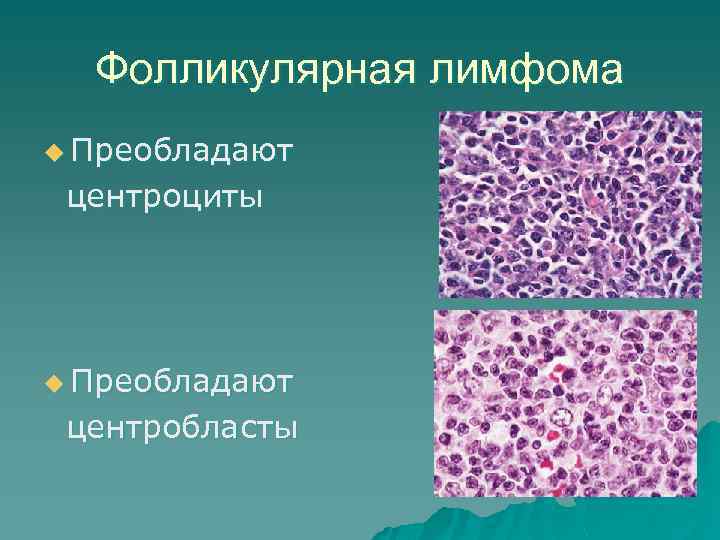 Фолликулярная лимфома

Преобладают центроциты

Преобладают центробласты